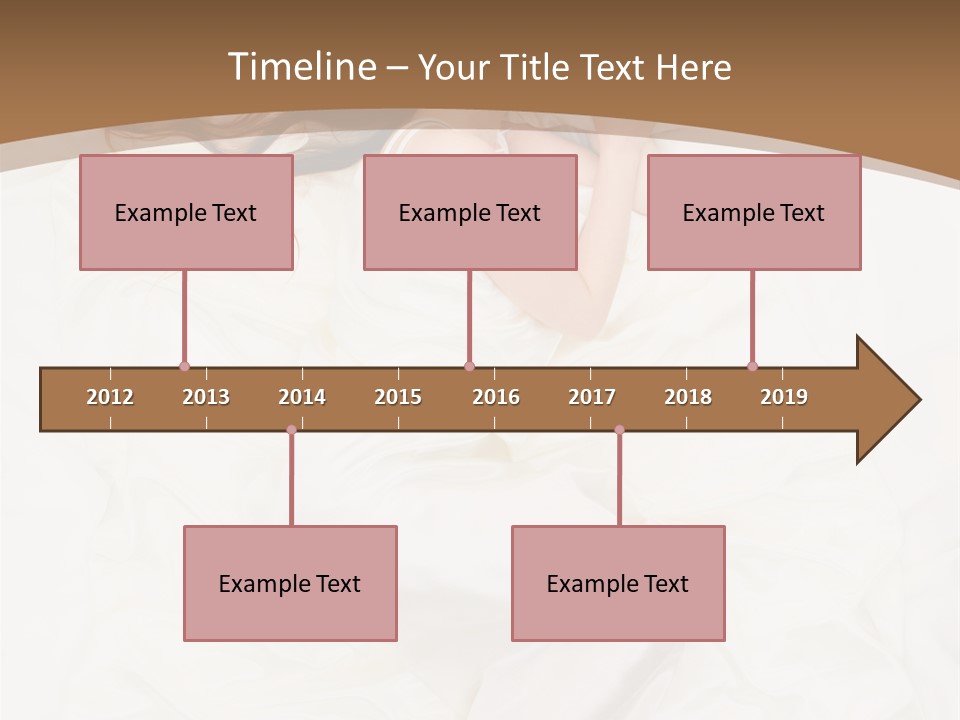 Timeline – Your Title Text Here

Example Text

Example Text

Example Text

2012 2013 2014 2015 2016 2017 2018 2019

Example Text

Example Text